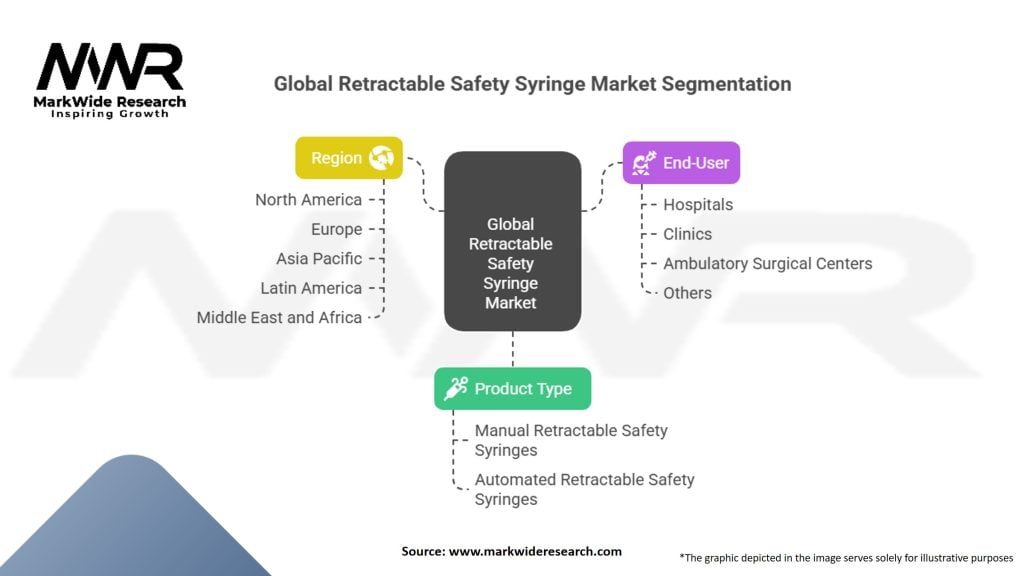 MWR
MarkWide Research
Inspiring Growth

Global Retractable Safety Syringe Market Segmentation

Region
North America
Europe
Asia Pacific
Latin America
Middle East and Africa

Global Retractable Safety Syringe Market

End-User
Hospitals
Clinics
Ambulatory Surgical Centers
Others

Product Type
Manual Retractable Safety Syringes
Automated Retractable Safety Syringes

Source: www.markwideresearch.com

*The graphic depicted in the image serves solely for illustrative purposes